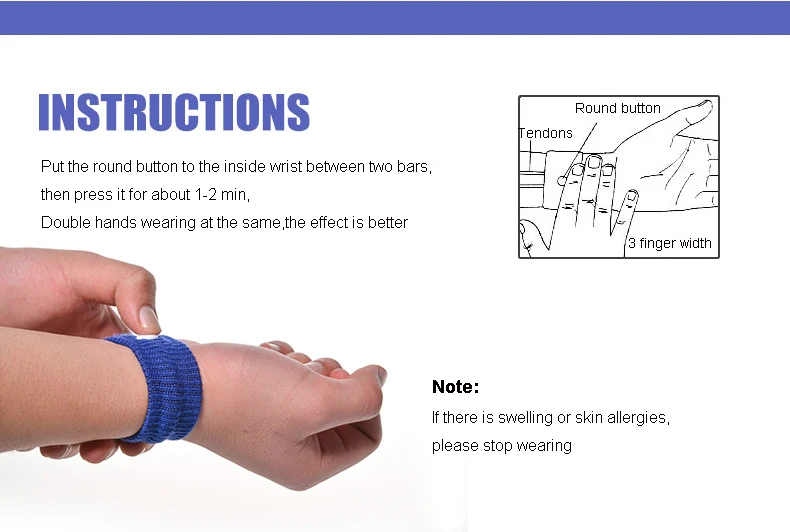 INSTRUCTIONS

Put the round button to the inside wrist between two bars, then press it for about 1-2 min,
Double hands wearing at the same,the effect is better

Round button
Tendons
3 finger width

Note:

If there is swelling or skin allergies, please stop wearing